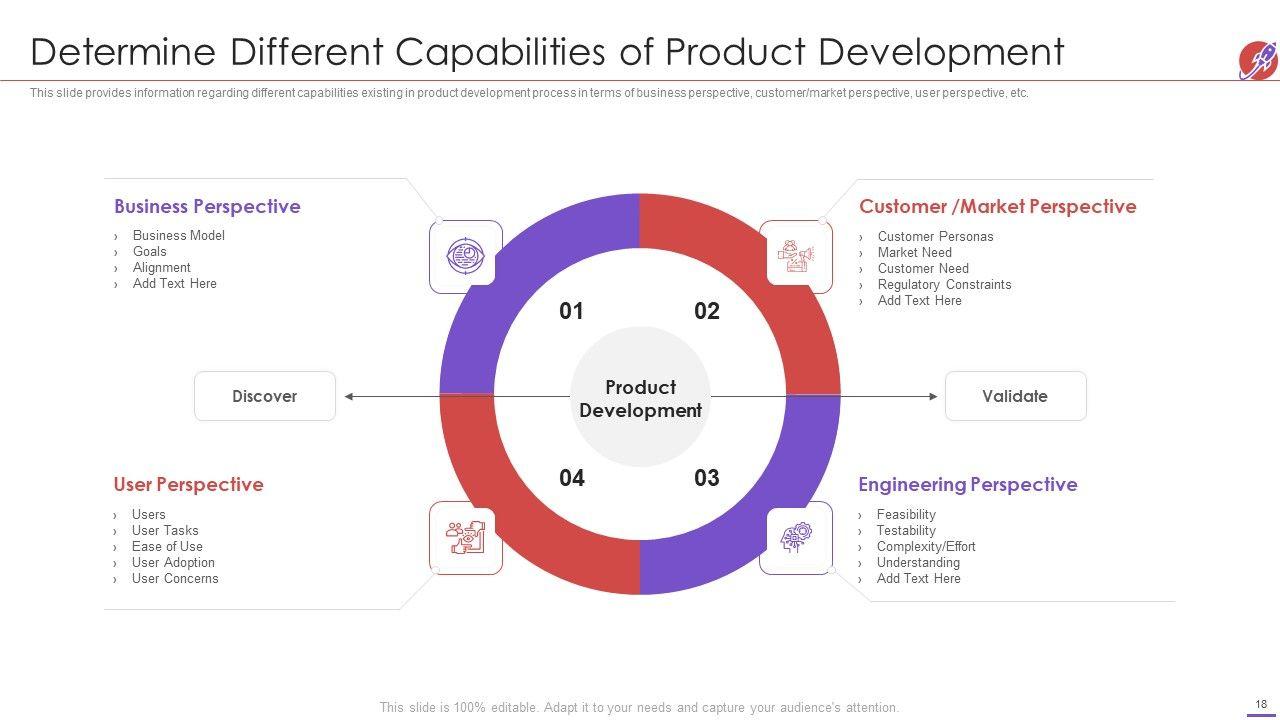 Determine Different Capabilities of Product Development

This slide provides information regarding different capabilities existing in product development process in terms of business perspective, customer/market perspective, user perspective, etc.

Business Perspective
› Business Model
› Goals
› Alignment
› Add Text Here

Customer /Market Perspective
› Customer Personas
› Market Need
› Customer Need
› Regulatory Constraints
› Add Text Here

01

02

Discover

Product Development

Validate

04

03

User Perspective
› Users
› User Tasks
› Ease of Use
› User Adoption
› User Concerns

Engineering Perspective
› Feasibility
› Testability
› Complexity/Effort
› Understanding
› Add Text Here

This slide is 100% editable. Adapt it to your needs and capture your audience's attention.

18